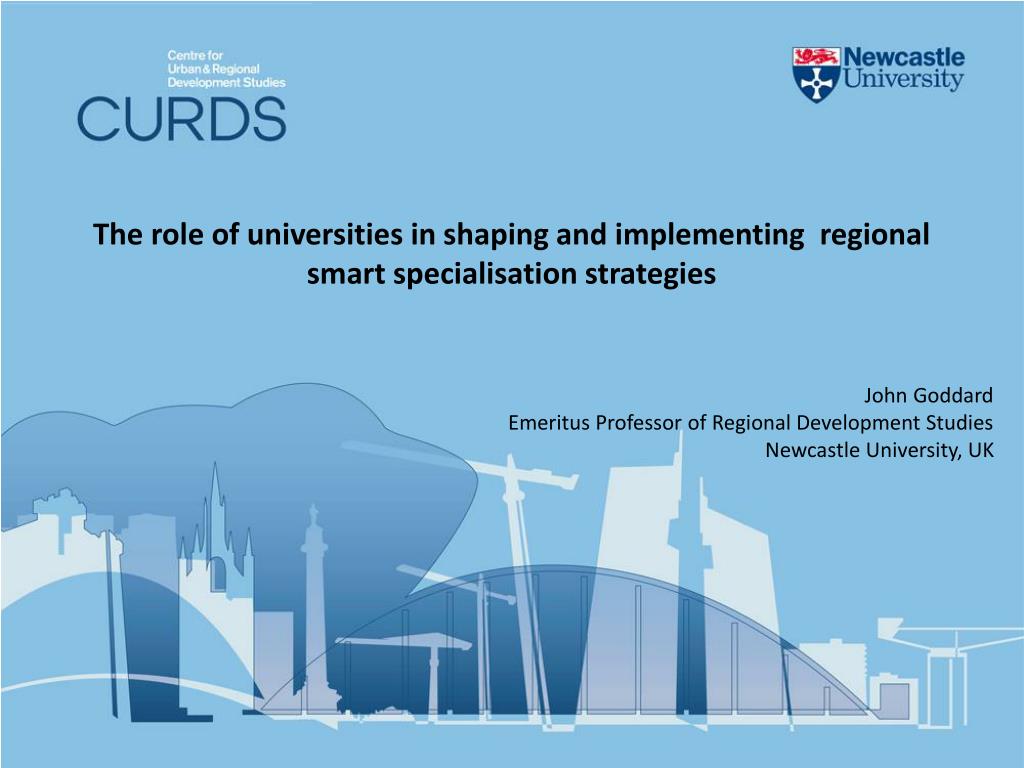 Centre for Urban & Regional Development Studies
CURDS

Newcastle University

The role of universities in shaping and implementing regional smart specialisation strategies

John Goddard
Emeritus Professor of Regional Development Studies
Newcastle University, UK